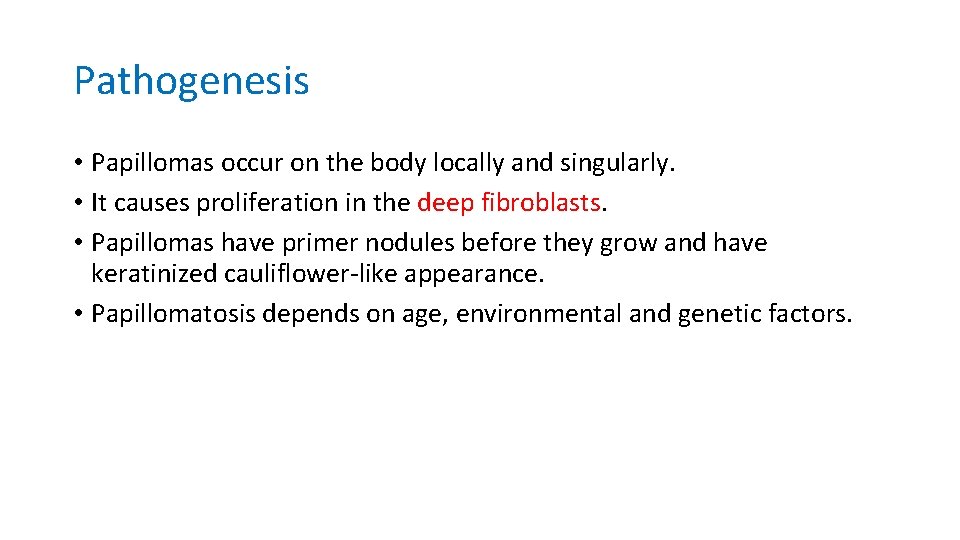 Pathogenesis

• Papillomas occur on the body locally and singularly.
• It causes proliferation in the deep fibroblasts.
• Papillomas have primer nodules before they grow and have keratinized cauliflower-like appearance.
• Papillomatosis depends on age, environmental and genetic factors.